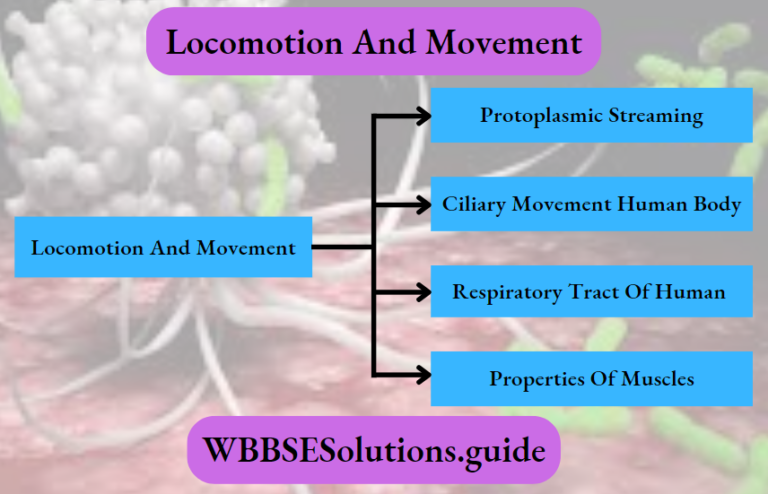 Locomotion And Movement

Locomotion And Movement

Protoplasmic Streaming

Ciliary Movement Human Body

Respiratory Tract Of Human

Properties Of Muscles

WBBSESolutions.guide